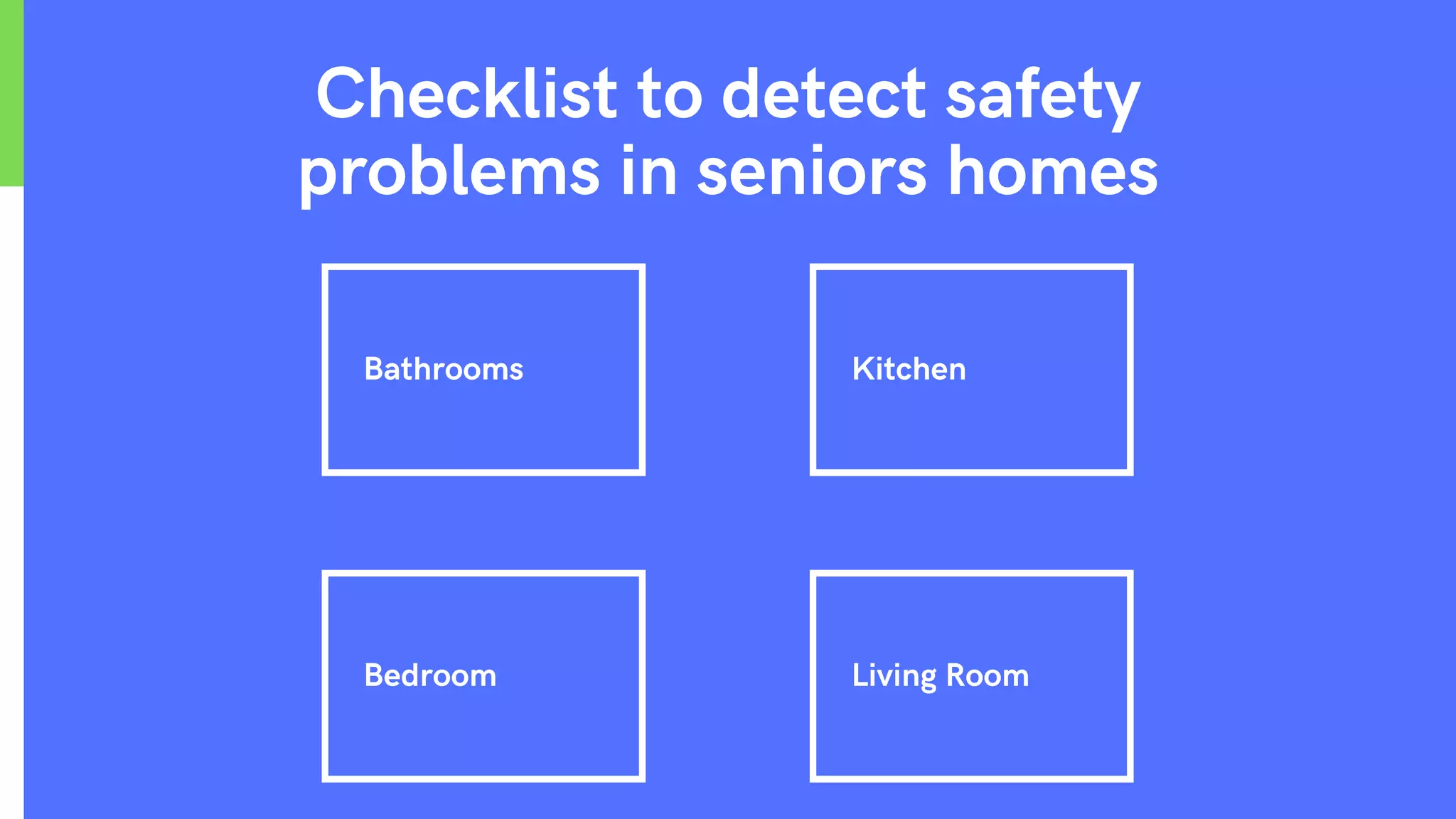 Checklist to detect safety problems in seniors homes

Bathrooms

Kitchen

Bedroom

Living Room